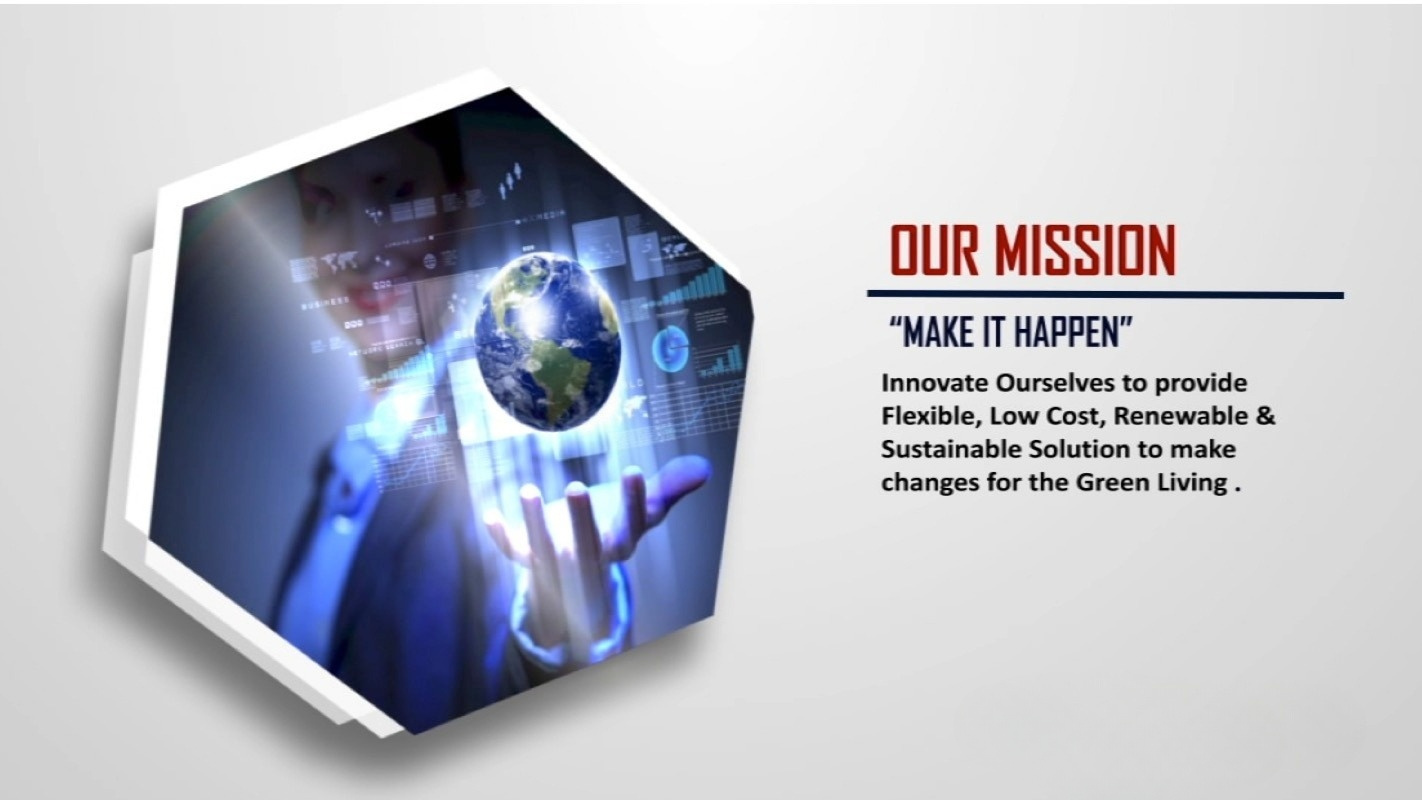 OUR MISSION

"MAKE IT HAPPEN"

Innovate Ourselves to provide Flexible, Low Cost, Renewable & Sustainable Solution to make changes for the Green Living .